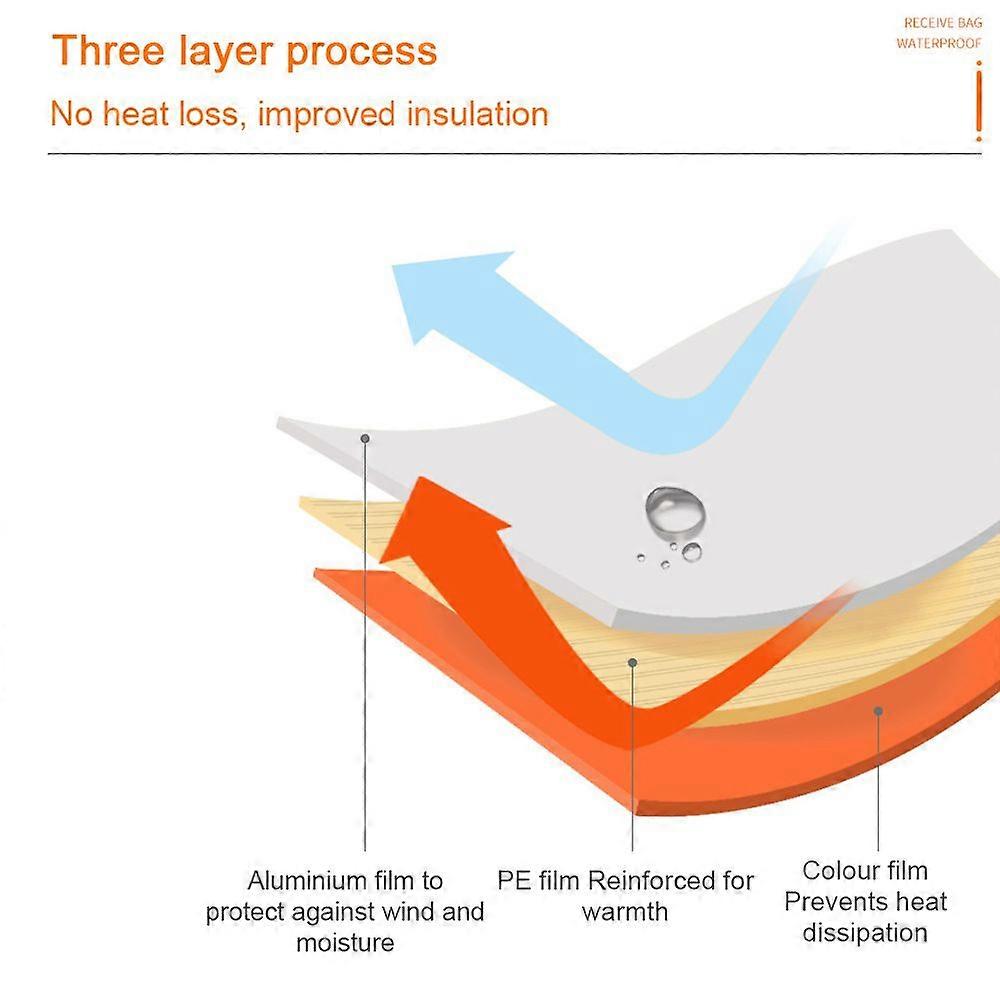 Three layer process

No heat loss, improved insulation

RECEIVE BAG
WATERPROOF

Aluminium film to protect against wind and moisture

PE film Reinforced for warmth

Colour film Prevents heat dissipation